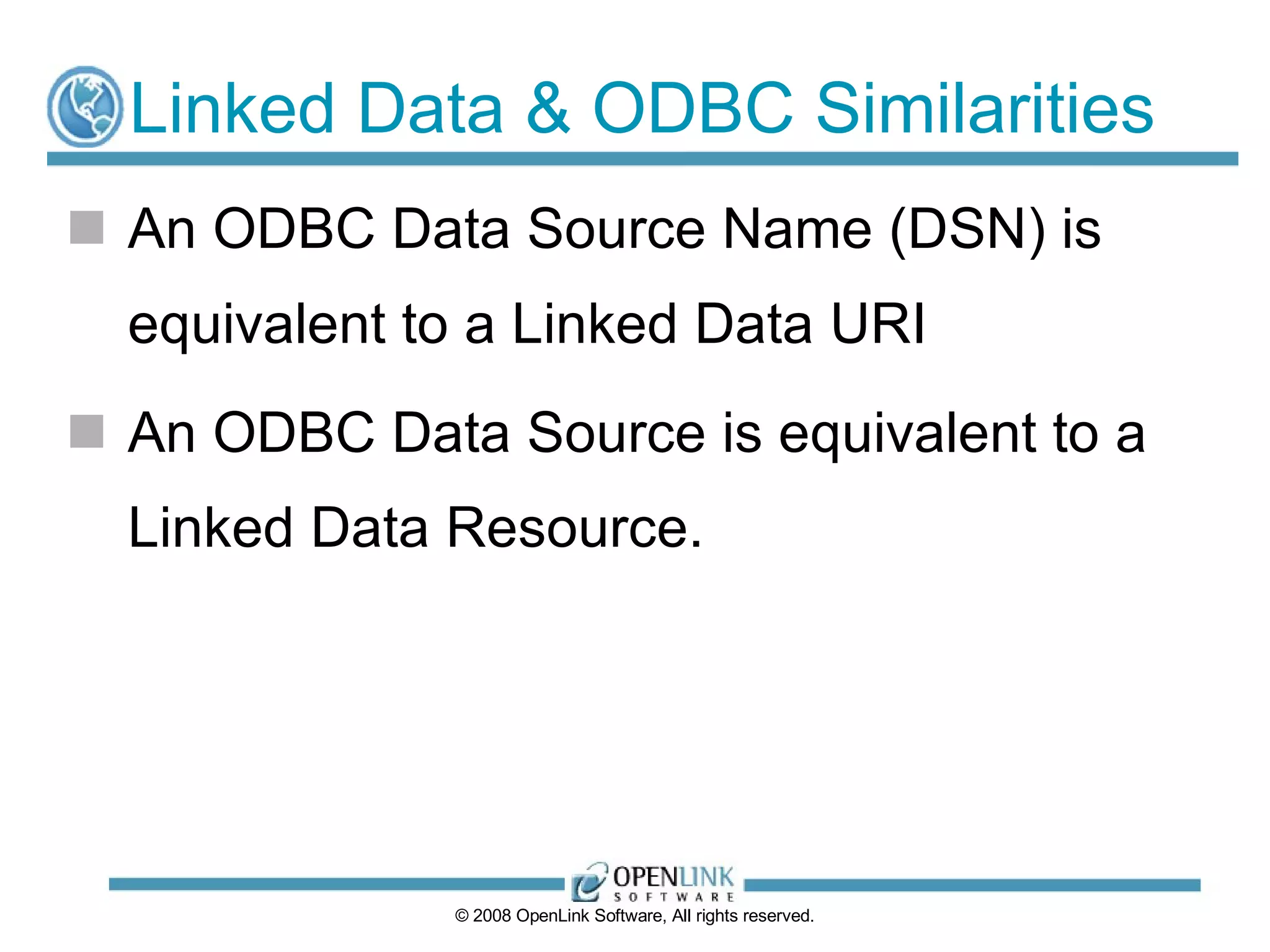 Linked Data & ODBC Similarities

An ODBC Data Source Name (DSN) is equivalent to a Linked Data URI

An ODBC Data Source is equivalent to a Linked Data Resource.

OPENLINK SOFTWARE

© 2008 OpenLink Software, All rights reserved.